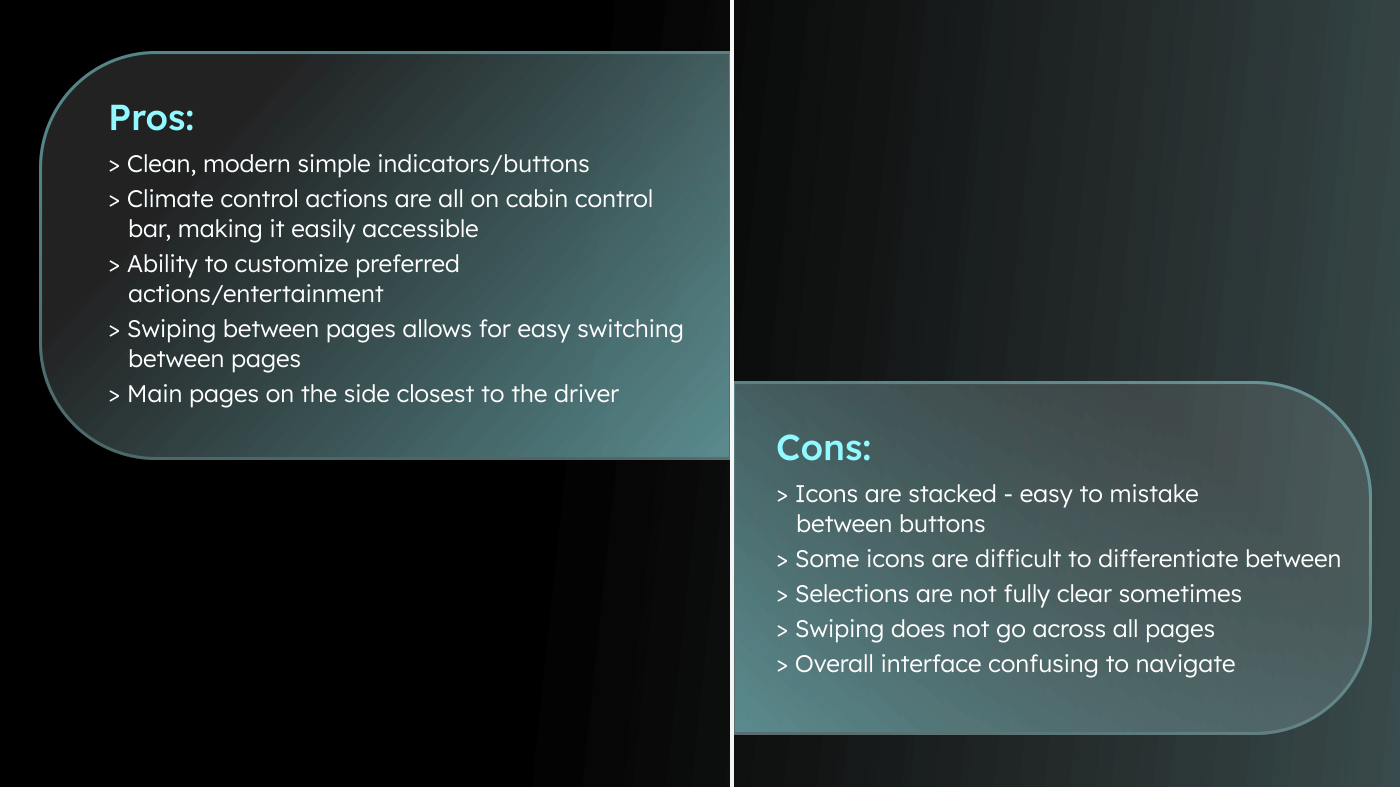 Pros:

> Clean, modern simple indicators/buttons
> Climate control actions are all on cabin control bar, making it easily accessible
> Ability to customize preferred actions/entertainment
> Swiping between pages allows for easy switching between pages
> Main pages on the side closest to the driver

Cons:

> Icons are stacked - easy to mistake between buttons
> Some icons are difficult to differentiate between
> Selections are not fully clear sometimes
> Swiping does not go across all pages
> Overall interface confusing to navigate